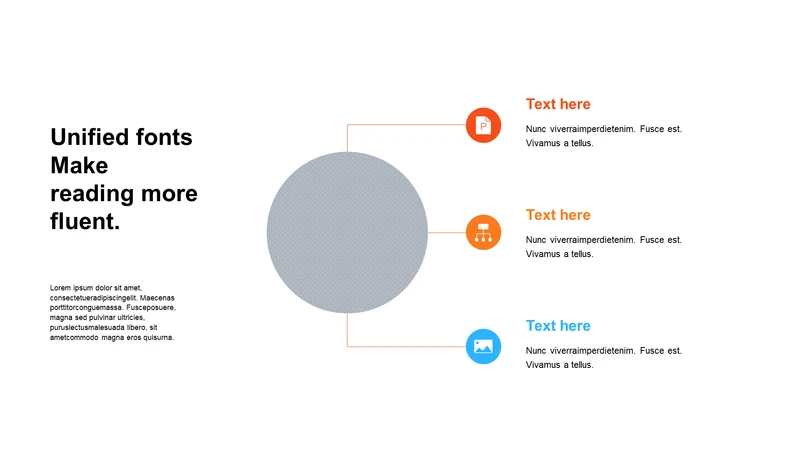 Unified fonts
Make
reading more
fluent.

Lorem ipsum dolor sit amet, consectetueradipiscingelit. Maecenas porttitorconguemassa. Fusceposuere, magna sed pulvinar ultricies, puruslectusmalesuada libero, sit ametcommodo magna eros quisurna.

P

Text here

Nunc viverraimperdietenim. Fusce est. Vivamus a tellus.

Text here

Nunc viverraimperdietenim. Fusce est. Vivamus a tellus.

Text here

Nunc viverraimperdietenim. Fusce est. Vivamus a tellus.